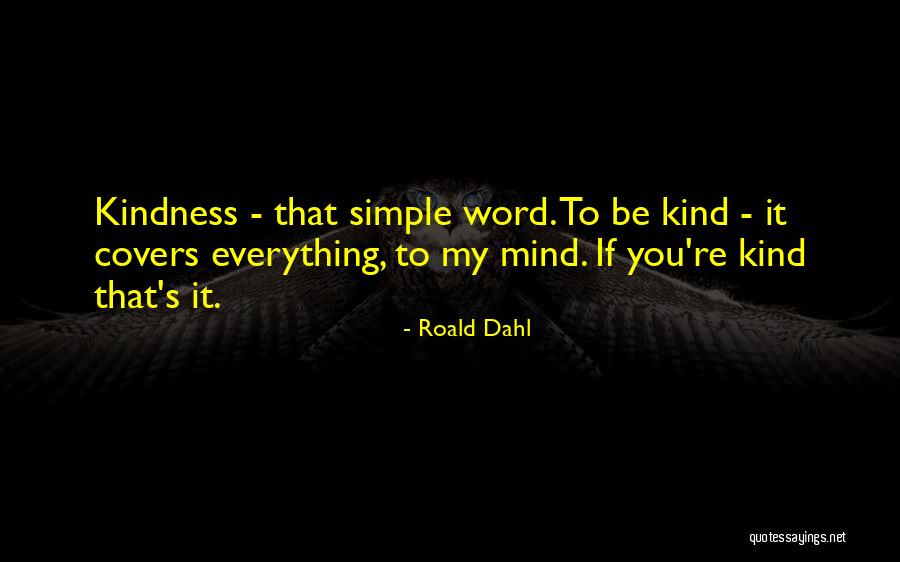 Kindness - that simple word. To be kind - it covers everything, to my mind. If you're kind that's it.

- Roald Dahl

quotessayings.net